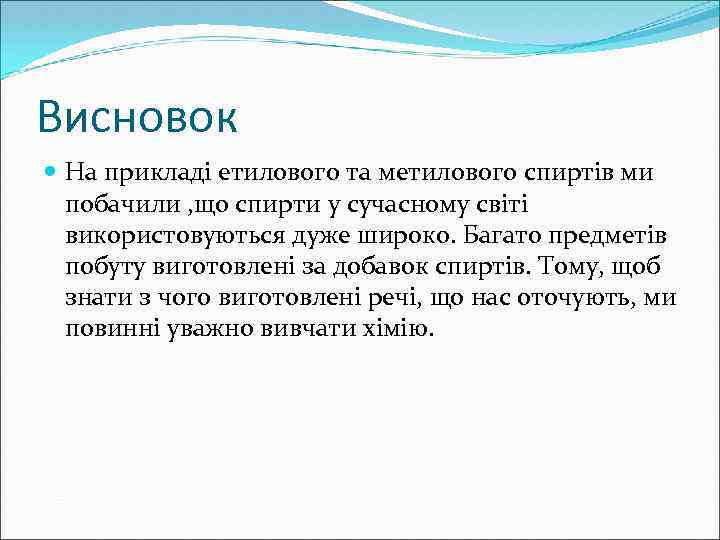 Висновок

На прикладі етилового та метилового спиртів ми побачили ,що спирти у сучасному світі використовуються дуже широко. Багато предметів побуту виготовлені за добавок спиртів. Тому, щоб знати з чого виготовлені речі, що нас оточують, ми повинні уважно вивчати хімію.